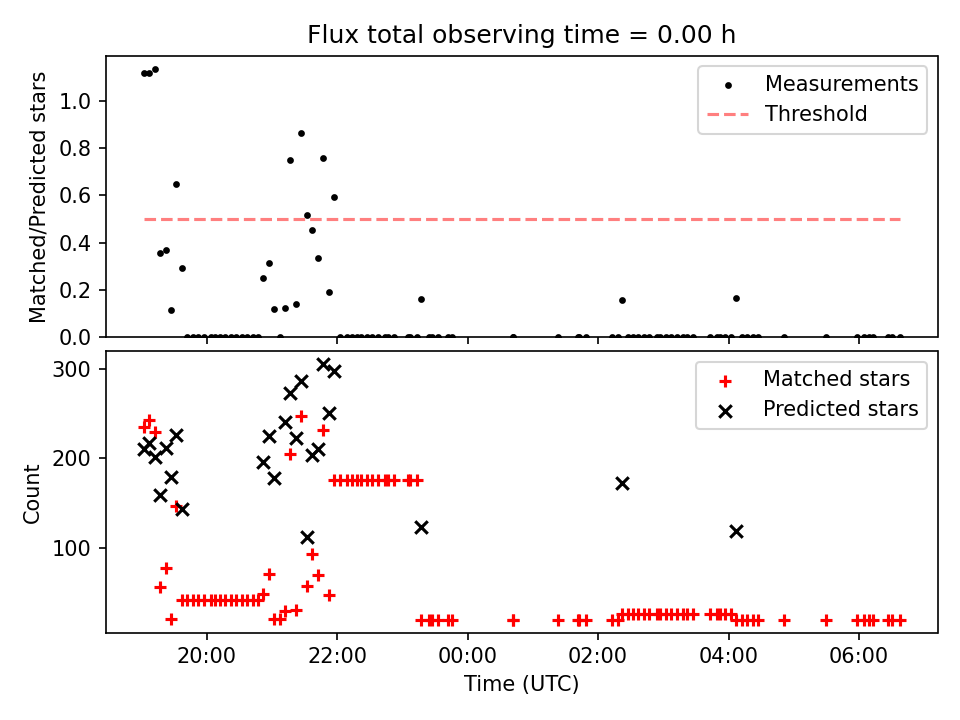 Flux total observing time = 0.00 h

Matched/Predicted stars

1.0
0.8
0.6
0.4
0.2
0.0

Measurements
Threshold

Count

300
200
100

Matched stars
Predicted stars

20:00
22:00
00:00
02:00
04:00
06:00

Time (UTC)